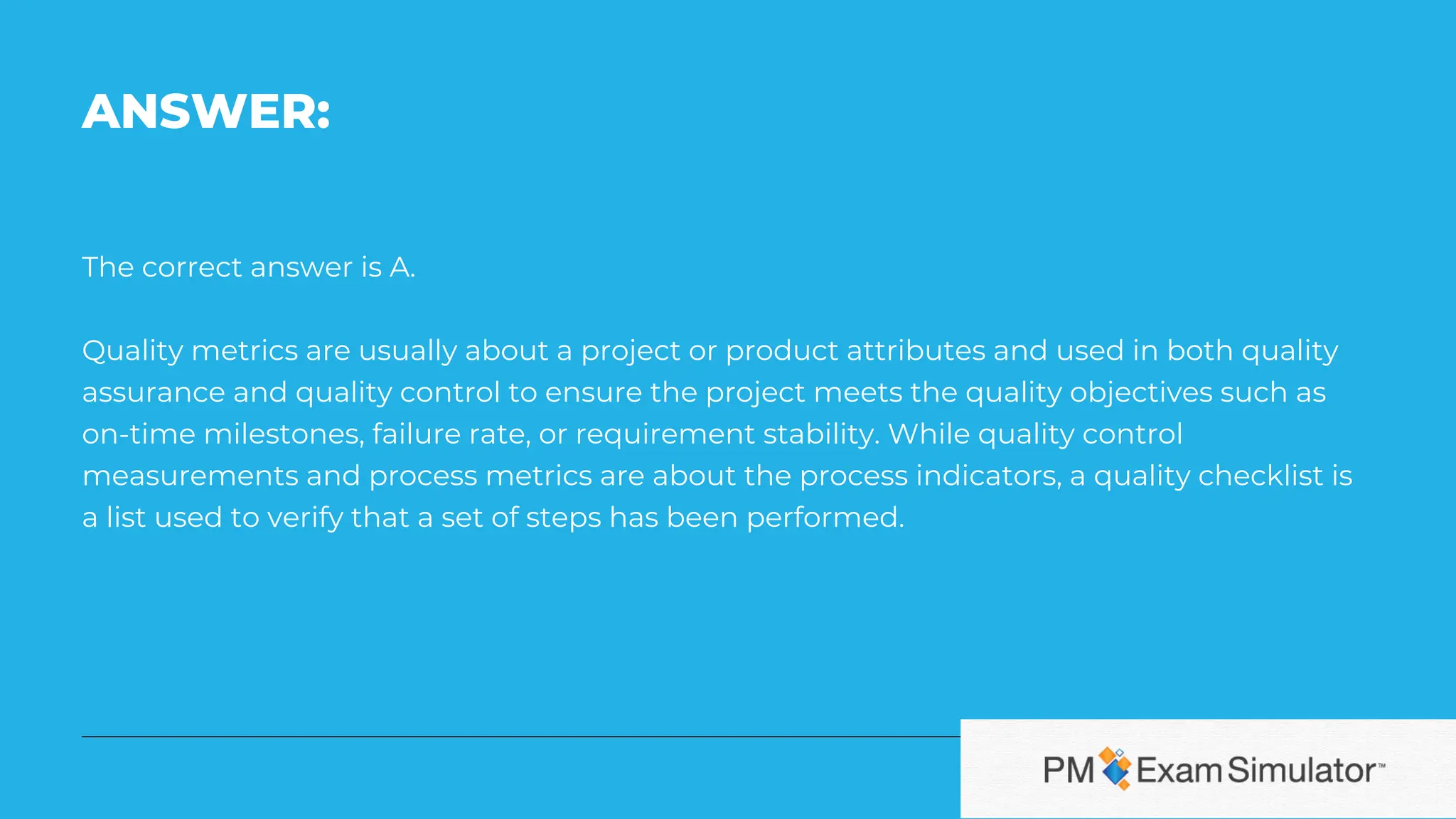 ANSWER:

The correct answer is A.

Quality metrics are usually about a project or product attributes and used in both quality assurance and quality control to ensure the project meets the quality objectives such as on-time milestones, failure rate, or requirement stability. While quality control measurements and process metrics are about the process indicators, a quality checklist is a list used to verify that a set of steps has been performed.

PM Exam Simulator™